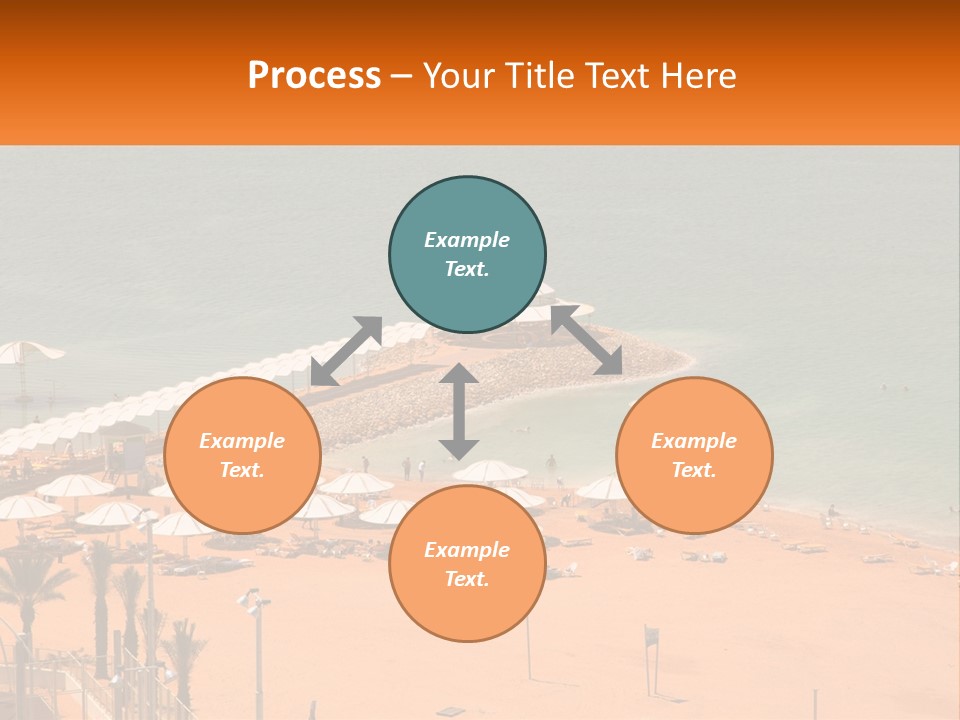 Process – Your Title Text Here

Example Text.

Example Text.

Example Text.

Example Text.